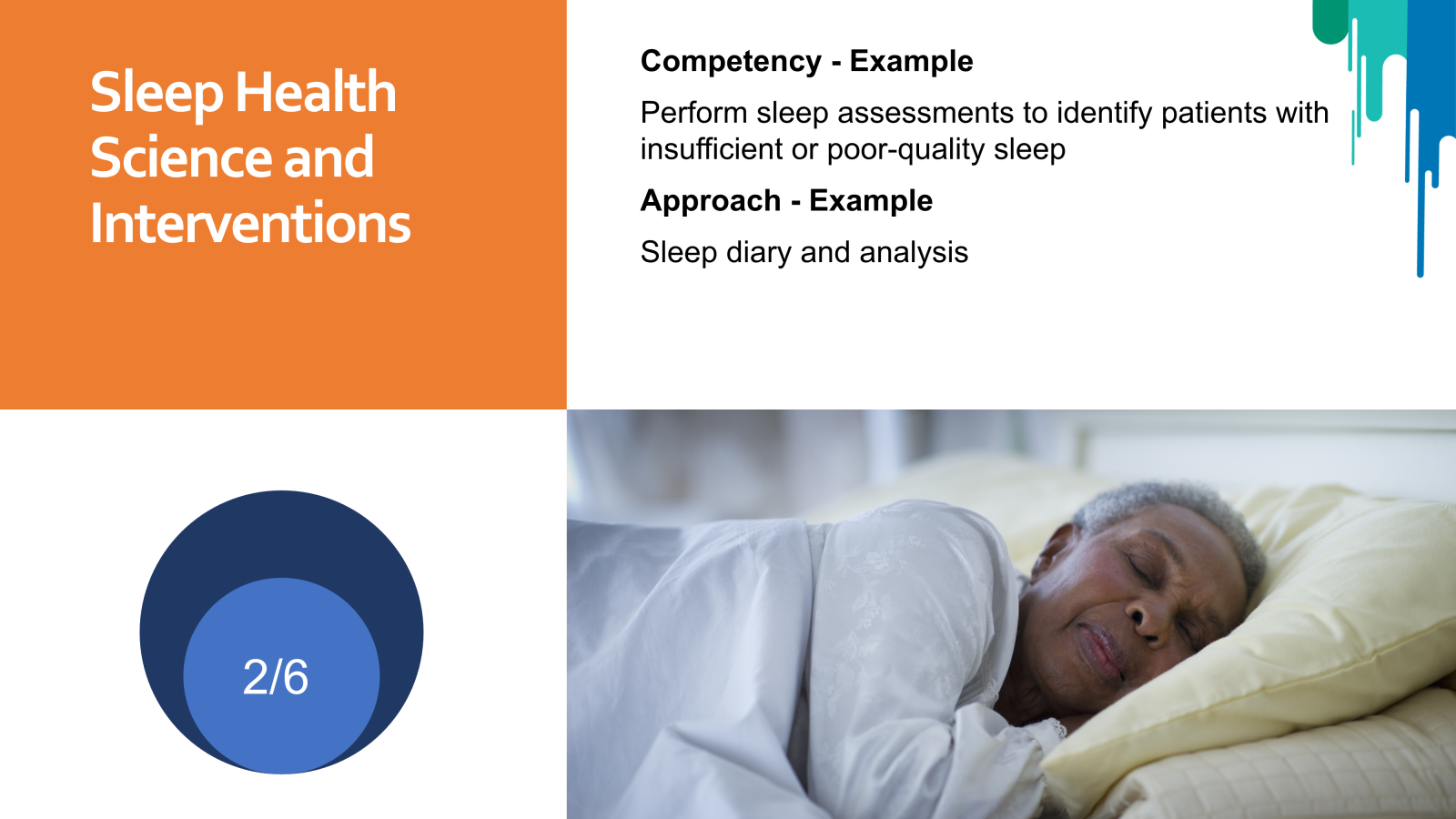 Sleep Health Science and Interventions

Competency - Example

Perform sleep assessments to identify patients with insufficient or poor-quality sleep

Approach - Example

Sleep diary and analysis

2/6